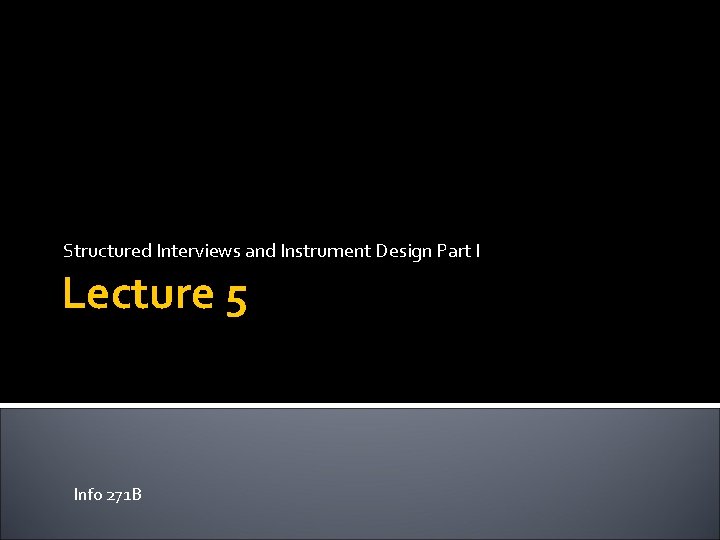 Structured Interviews and Instrument Design Part I

Lecture 5

Info 271B